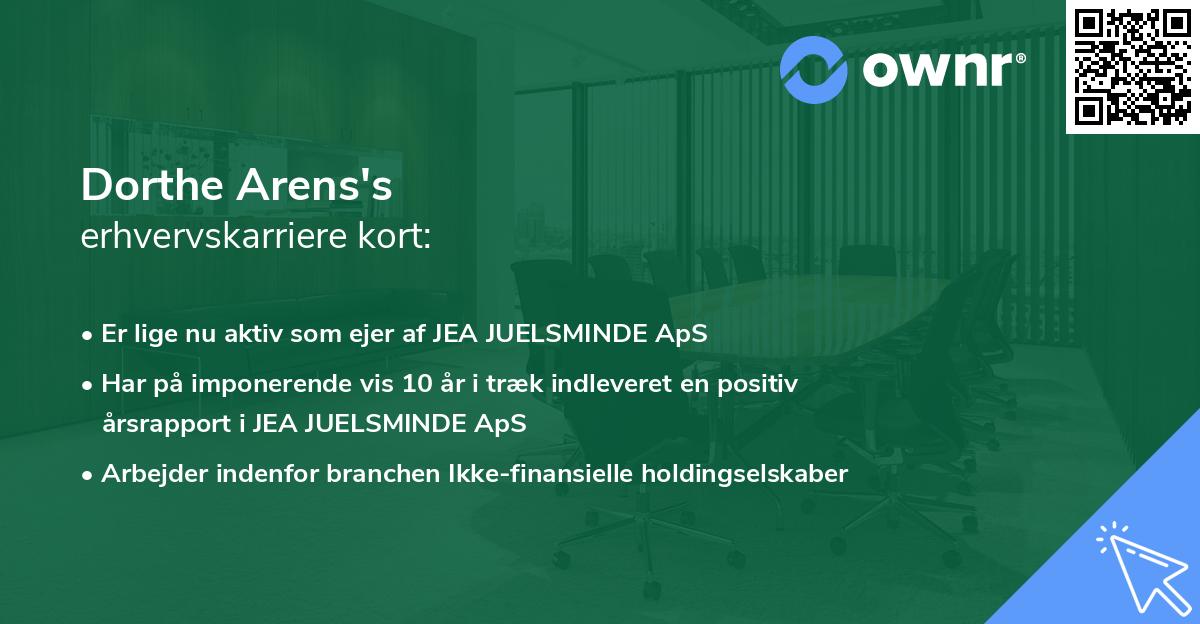 ownr®

Dorthe Arens's
erhvervskarriere kort:

• Er lige nu aktiv som ejer af JEA JUELSMINDE ApS
• Har på imponerende vis 10 år i træk indleveret en positiv årsrapport i JEA JUELSMINDE ApS
• Arbejder indenfor branchen Ikke-finansielle holdingselskaber